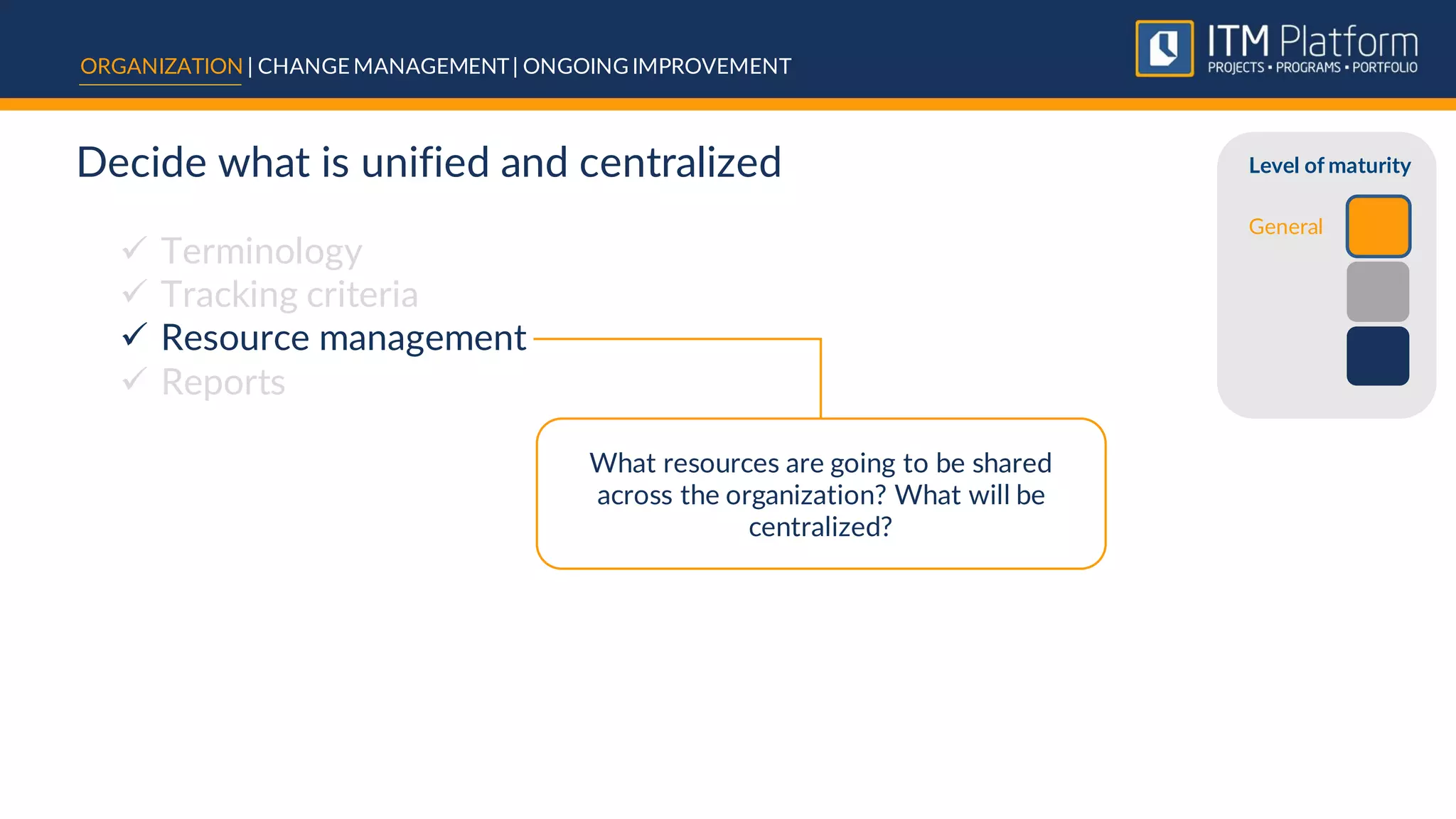 ORGANIZATION | CHANGE MANAGEMENT | ONGOING IMPROVEMENT

ITM Platform
PROJECTS • PROGRAMS • PORTFOLIO

Decide what is unified and centralized

✓ Terminology
✓ Tracking criteria
✓ Resource management
✓ Reports

What resources are going to be shared across the organization? What will be centralized?

Level of maturity

General